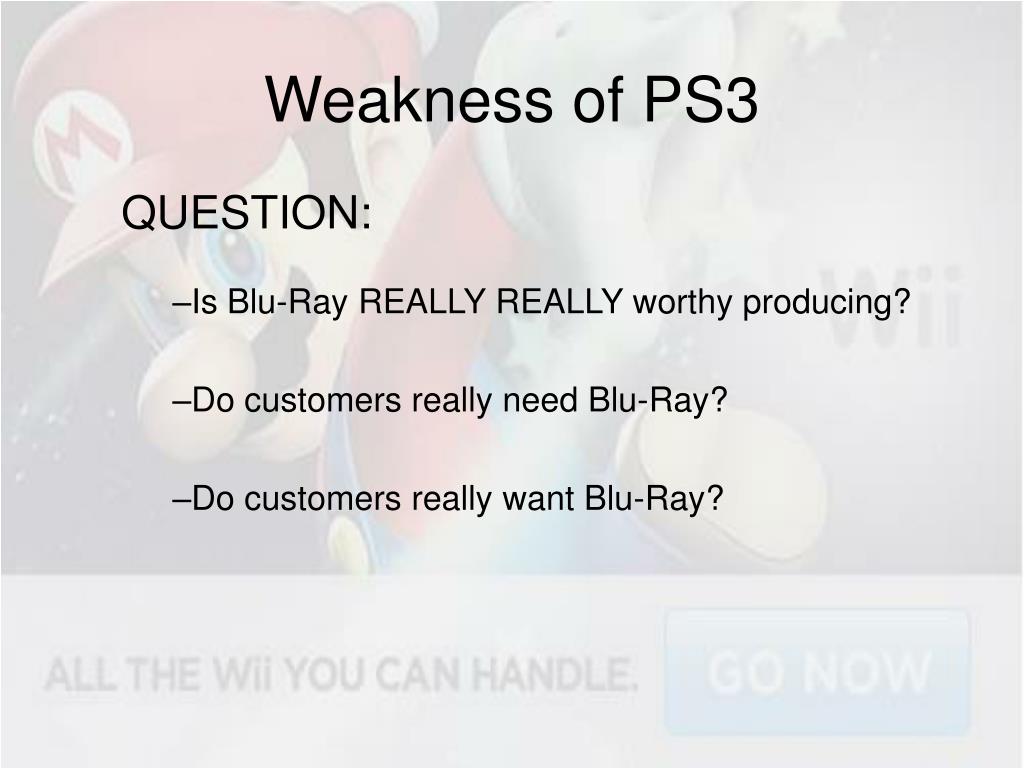 Weakness of PS3

QUESTION:

–Is Blu-Ray REALLY REALLY worthy producing?

–Do customers really need Blu-Ray?

–Do customers really want Blu-Ray?

Wii

ALL THE Wii YOU CAN HANDLE.

GO NOW